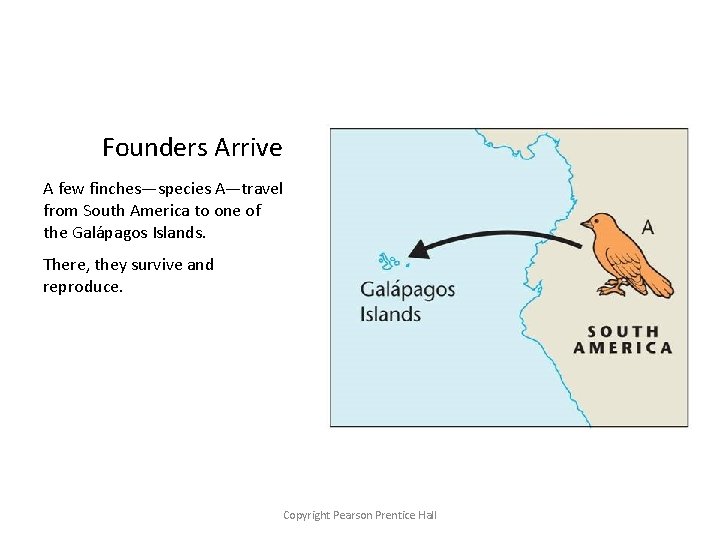 Founders Arrive

A few finches—species A—travel from South America to one of the Galápagos Islands.

There, they survive and reproduce.

A

Galápagos Islands

SOUTH AMERICA

Copyright Pearson Prentice Hall